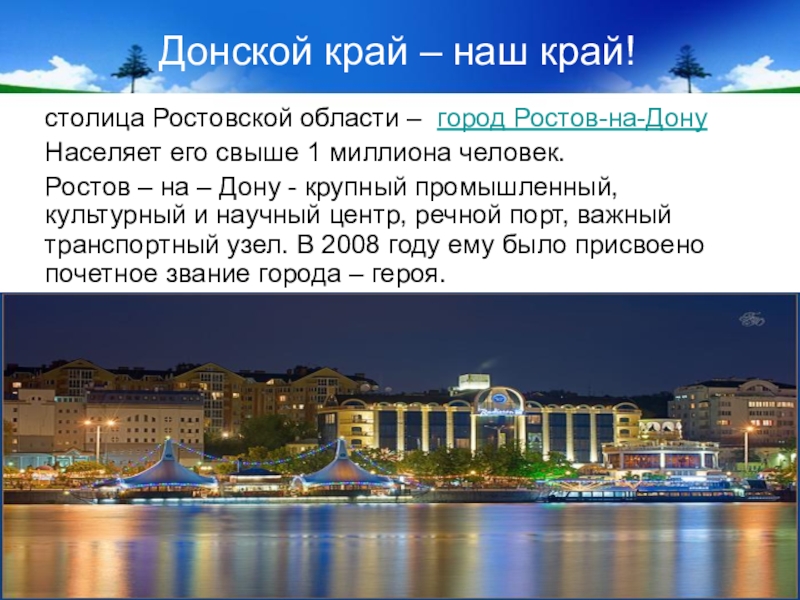 Донской край – наш край!

столица Ростовской области – город Ростов-на-Дону

Населяет его свыше 1 миллиона человек.

Ростов – на – Дону - крупный промышленный, культурный и научный центр, речной порт, важный транспортный узел. В 2008 году ему было присвоено почетное звание города – героя.